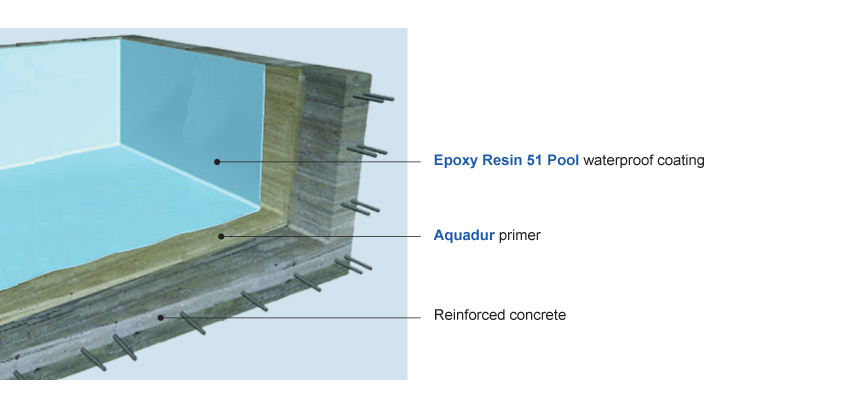 Epoxy Resin 51 Pool waterproof coating

Aquadur primer

Reinforced concrete